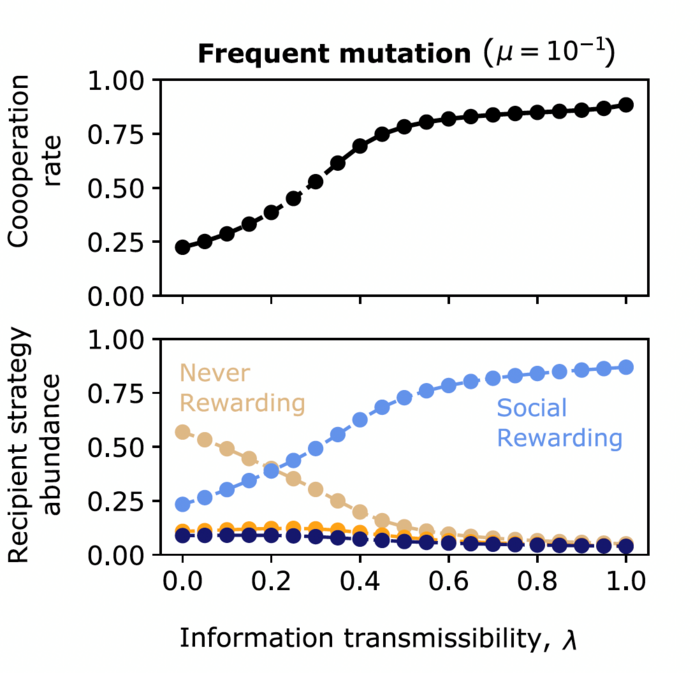 **Frequent mutation** $(\mu = 10^{-1})$

Coooperation rate

1.00
0.75
0.50
0.25
0.00

Recipient strategy abundance

1.00
0.75
0.50
0.25
0.00

Never Rewarding

Social Rewarding

0.0 0.2 0.4 0.6 0.8 1.0

Information transmissibility, $\lambda$